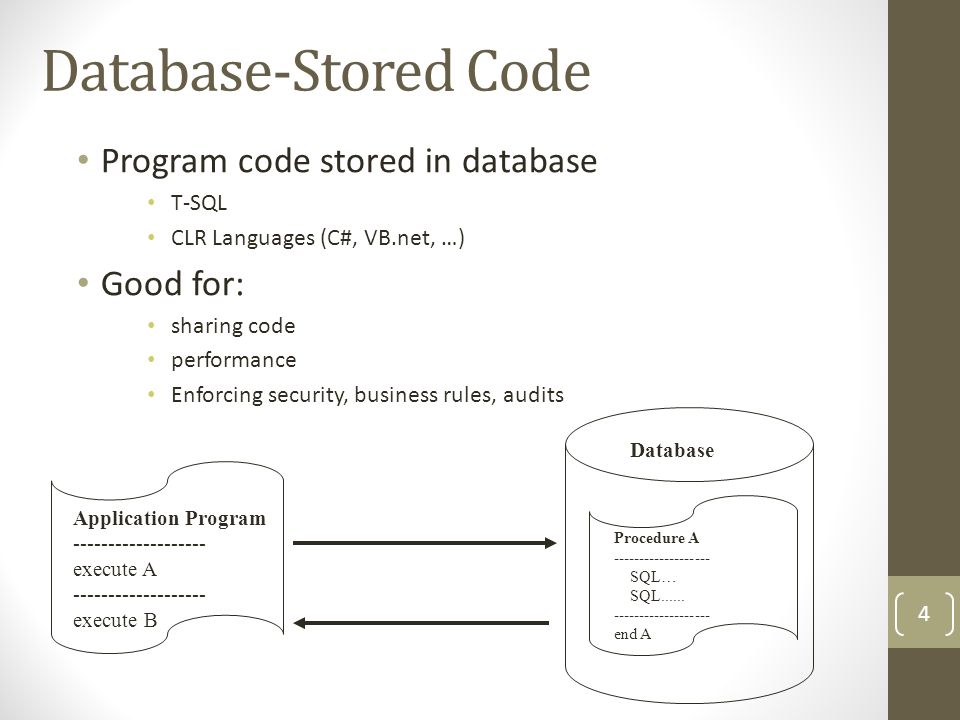 Database-Stored Code

• Program code stored in database
  • T-SQL
  • CLR Languages (C#, VB.net, …)

• Good for:
  • sharing code
  • performance
  • Enforcing security, business rules, audits

Application Program
------------------
execute A
------------------
execute B

Database

Procedure A
------------------
SQL…
SQL......
------------------
end A

4